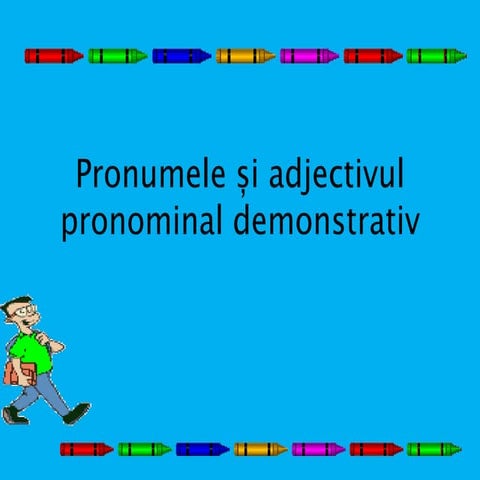 Pronumele și adjectivul pronominal demonstrativ